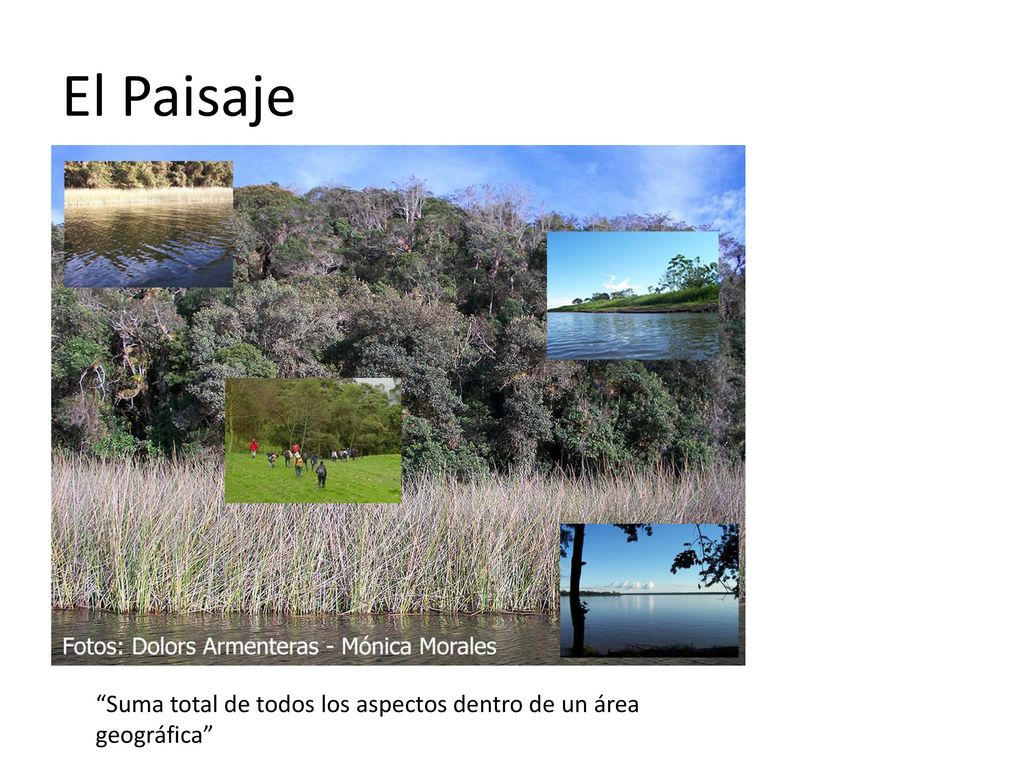 El Paisaje

Fotos: Dolors Armenteras - Mónica Morales

“Suma total de todos los aspectos dentro de un área geográfica”